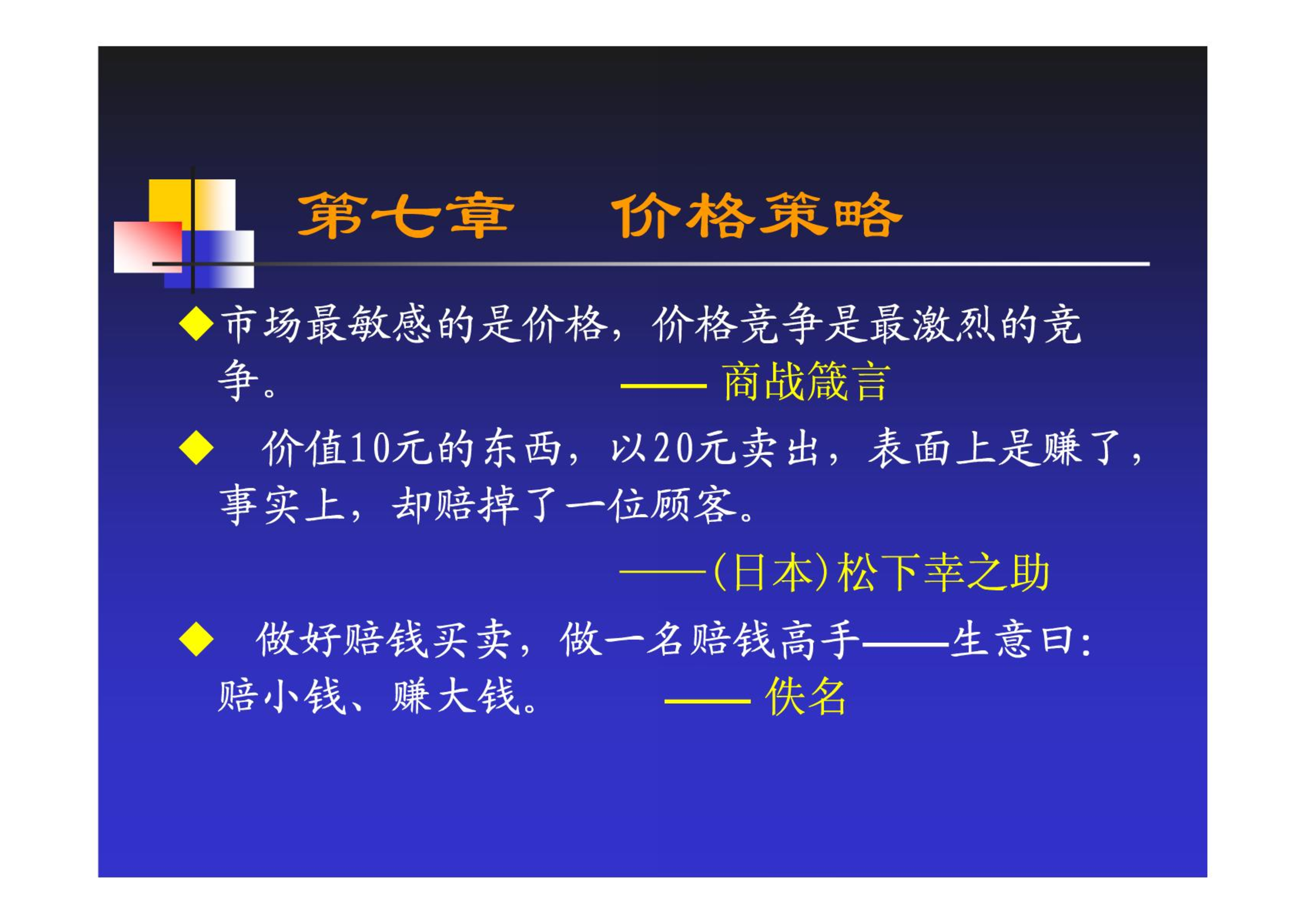 第七章　价格策略

◆市场最敏感的是价格，价格竞争是最激烈的竞争。　—— 商战箴言

◆　价值10元的东西，以20元卖出，表面上是赚了，事实上，却赔掉了一位顾客。

——(日本)松下幸之助

◆　做好赔钱买卖，做一名赔钱高手——生意曰：赔小钱、赚大钱。　—— 佚名